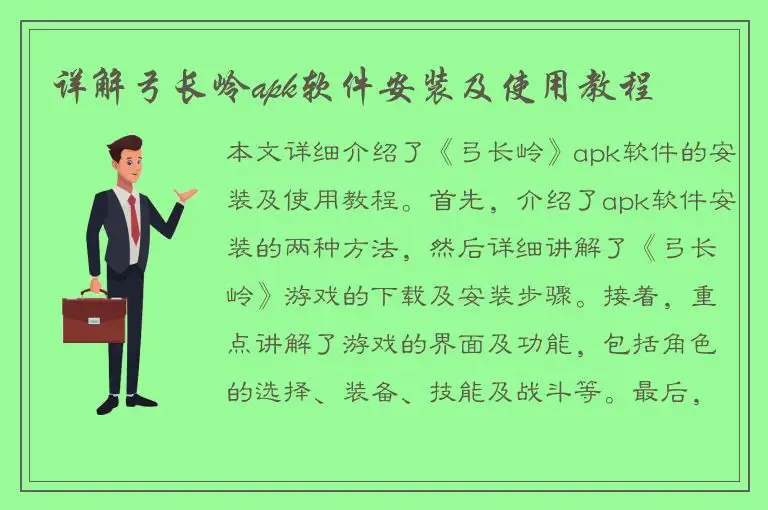 详解弓长岭apk软件安装及使用教程

本文详细介绍了《弓长岭》apk软件的安装及使用教程。首先，介绍了apk软件安装的两种方法，然后详细讲解了《弓长岭》游戏的下载及安装步骤。接着，重点讲解了游戏的界面及功能，包括角色的选择、装备、技能及战斗等。最后，